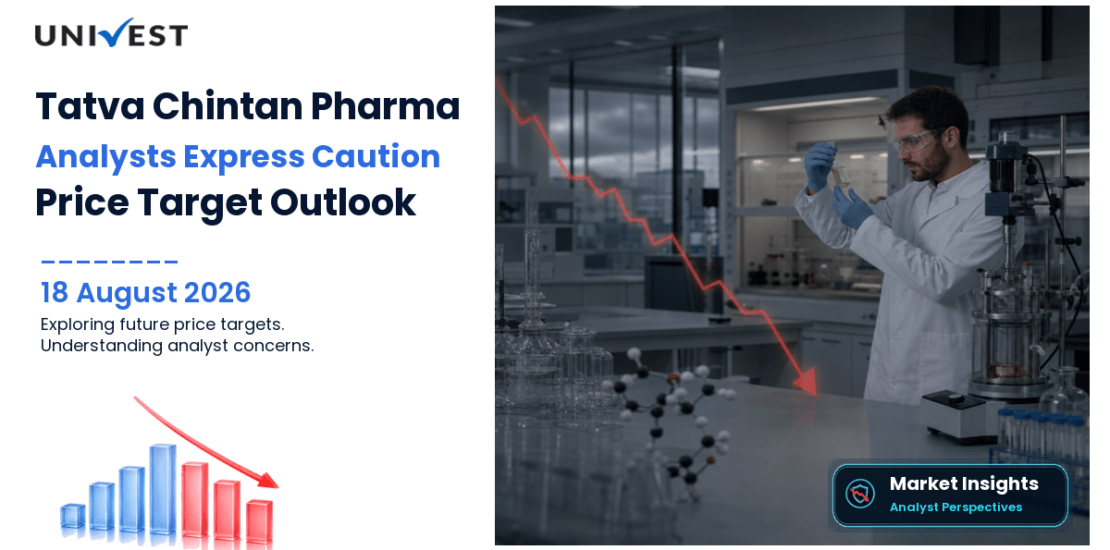 UNIVEST

Tatva Chintan Pharma
Analysts Express Caution
Price Target Outlook

18 August 2026
Exploring future price targets.
Understanding analyst concerns.

Market Insights
Analyst Perspectives